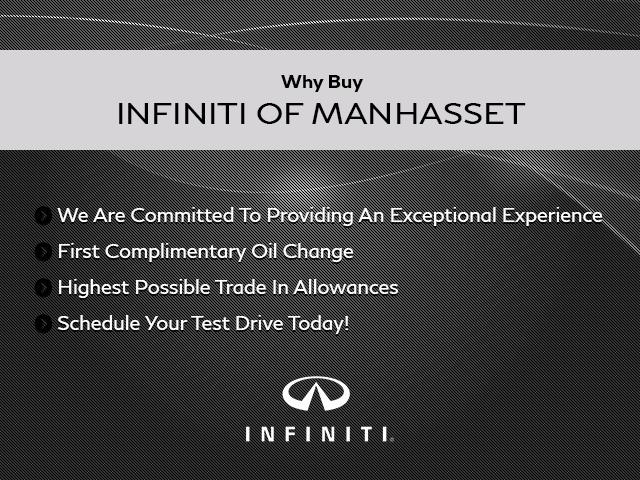 Why Buy
INFINITI OF MANHASSET

We Are Committed To Providing An Exceptional Experience
First Complimentary Oil Change
Highest Possible Trade In Allowances
Schedule Your Test Drive Today!

INFINITI